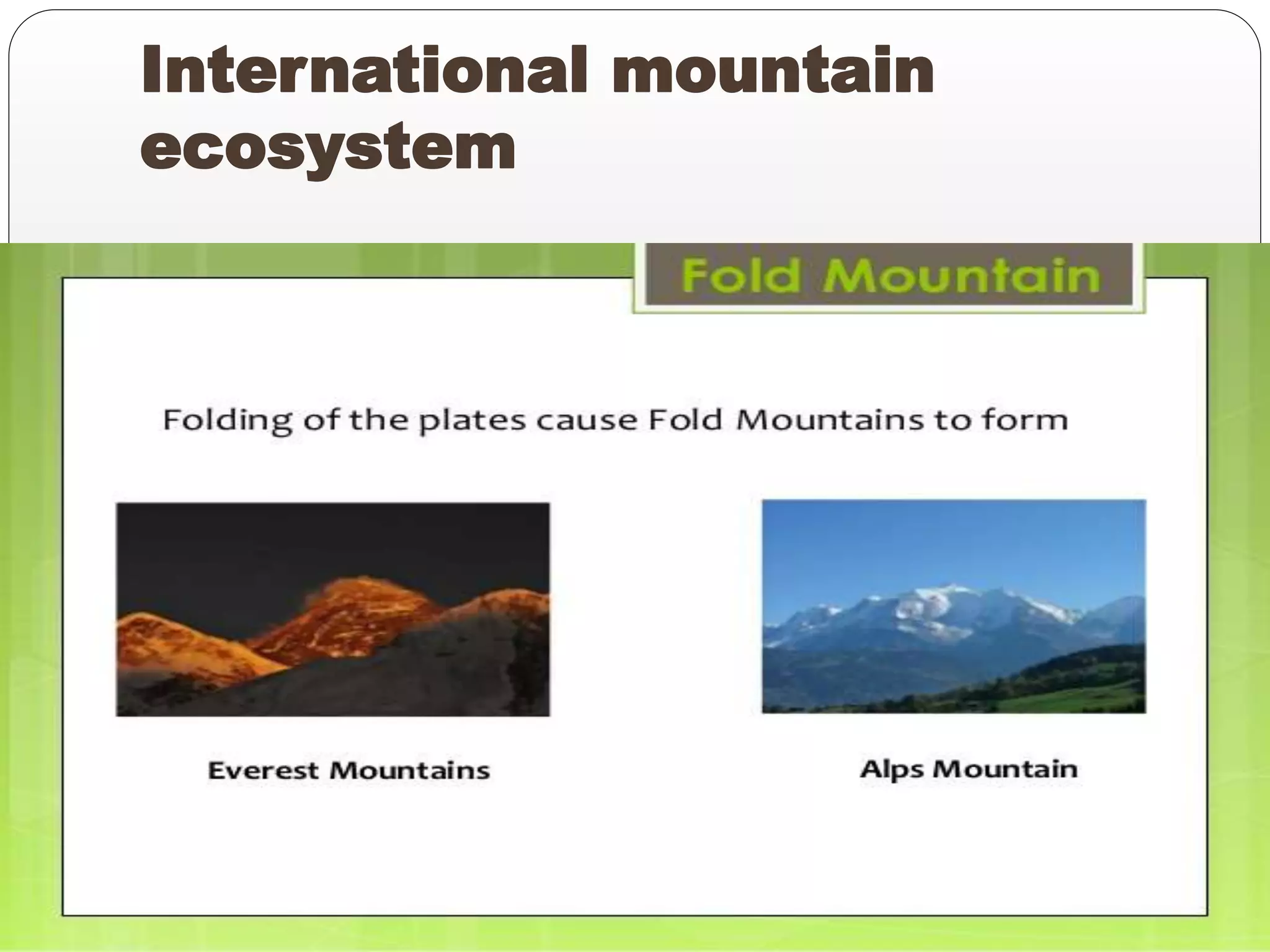 International mountain ecosystem

Fold Mountain

Folding of the plates cause Fold Mountains to form

Everest Mountains

Alps Mountain